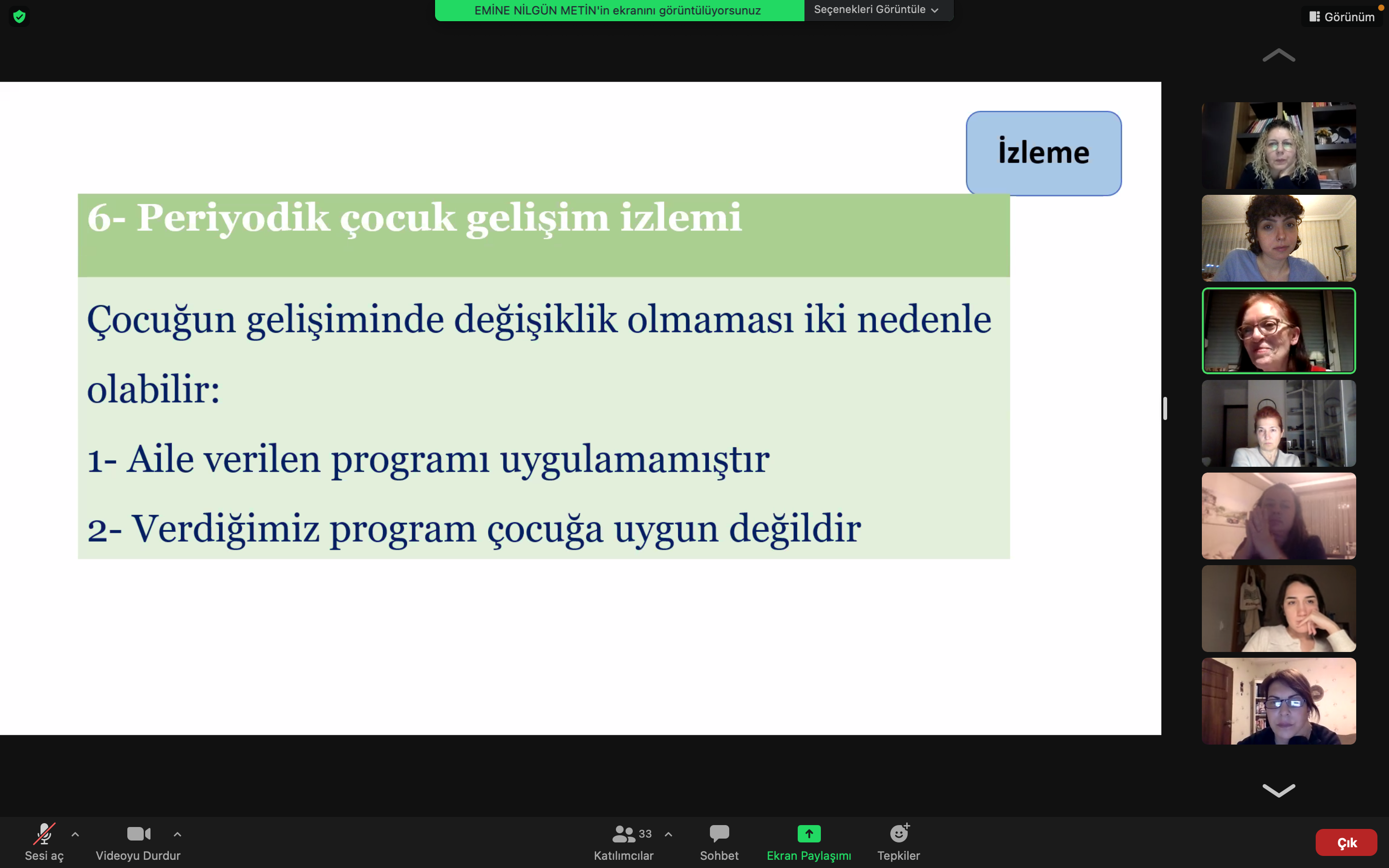 EMİNE NİLGÜN METİN'in ekranını görüntülüyorsunuz

Seçenekleri Görüntüle

Görünüm

İzleme

6- Periyodik çocuk gelişim izlemi

Çocuğun gelişiminde değişiklik olmaması iki nedenle olabilir:

1- Aile verilen programı uygulamamıştır

2- Verdiğimiz program çocuğa uygun değildir

Sesi aç

Videoyu Durdur

33

Katılımcılar

Sohbet

Ekran Paylaşımı

Tepkiler

Çık